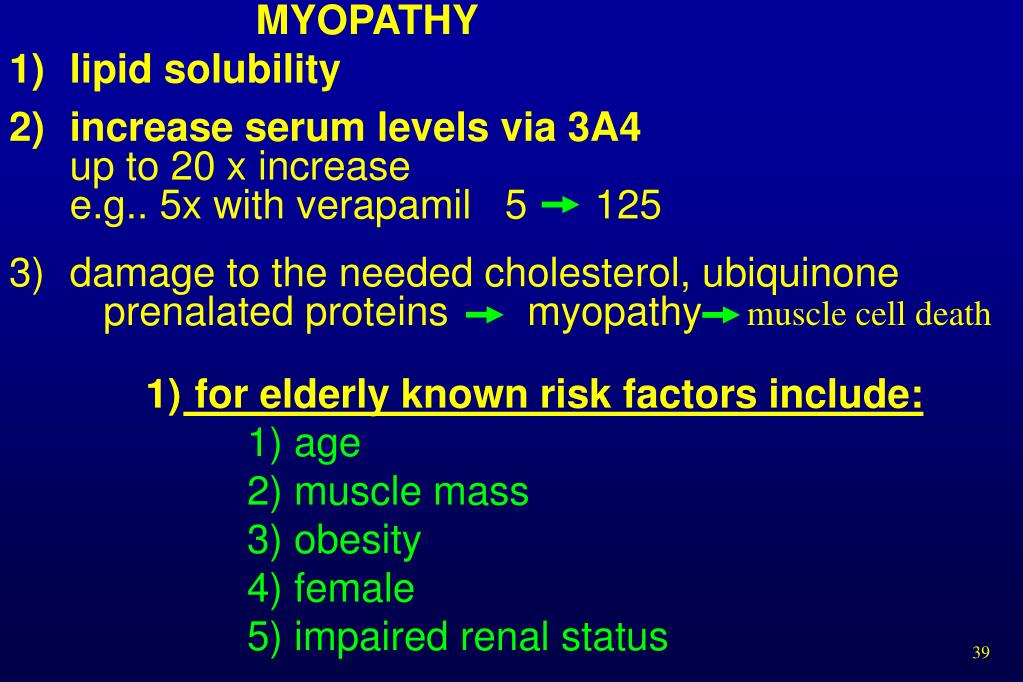 MYOPATHY

1) lipid solubility

2) increase serum levels via 3A4
up to 20 x increase
e.g.. 5x with verapamil 5 → 125

3) damage to the needed cholesterol, ubiquinone
prenalated proteins → myopathy → muscle cell death

1) for elderly known risk factors include:
1) age
2) muscle mass
3) obesity
4) female
5) impaired renal status

39